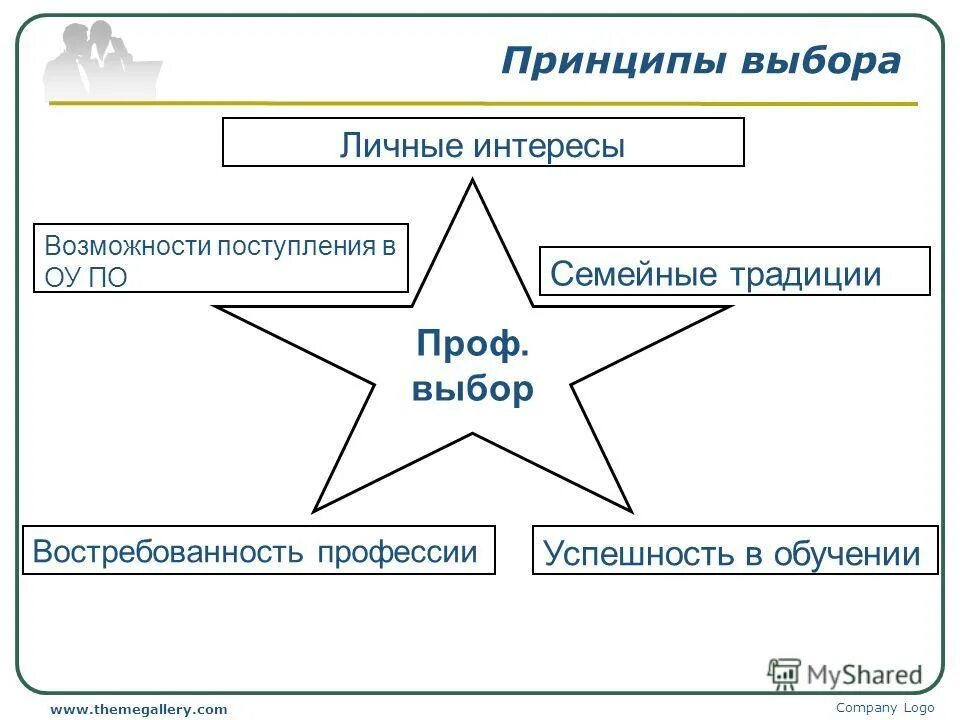 Принципы выбора

Личные интересы

Возможности поступления в ОУ ПО

Семейные традиции

Проф. выбор

Востребованность профессии

Успешность в обучении

MyShared

www.themegallery.com

Company Logo